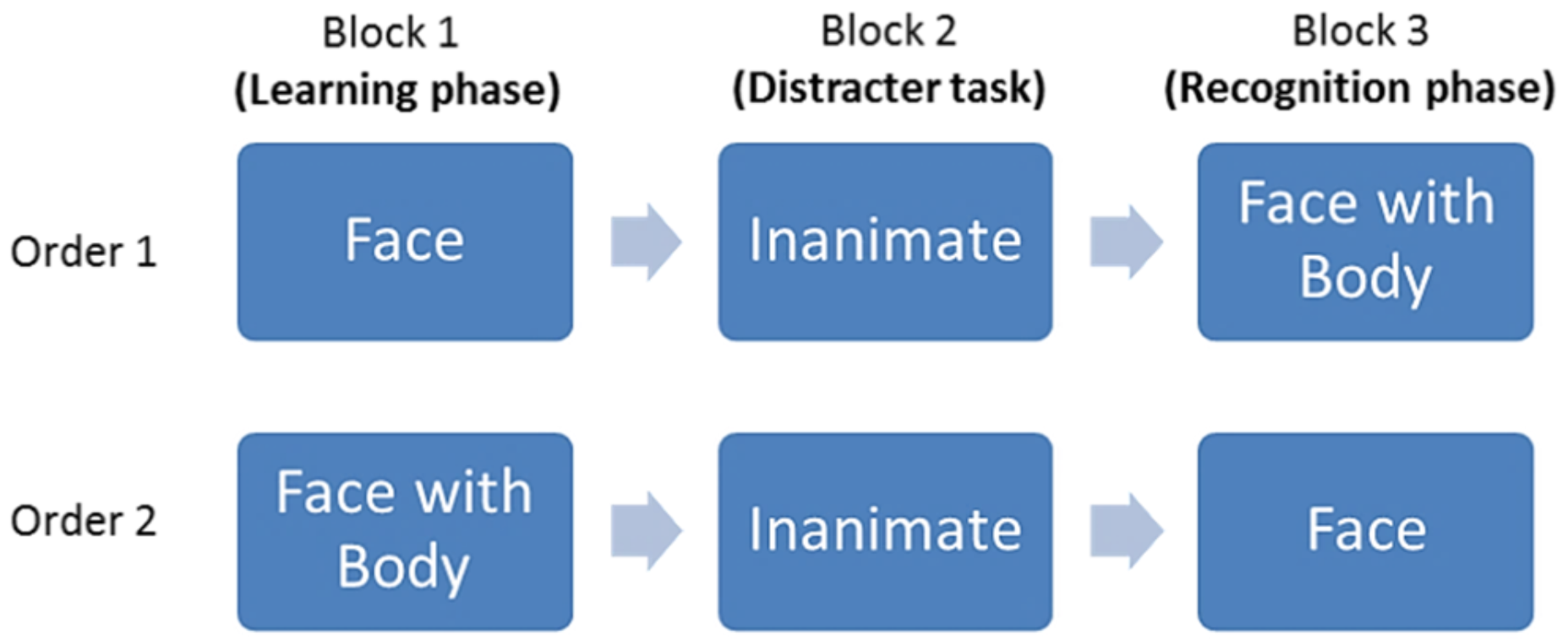 Block 1
(Learning phase)

Block 2
(Distracter task)

Block 3
(Recognition phase)

Order 1

Face

Inanimate

Face with Body

Order 2

Face with Body

Inanimate

Face